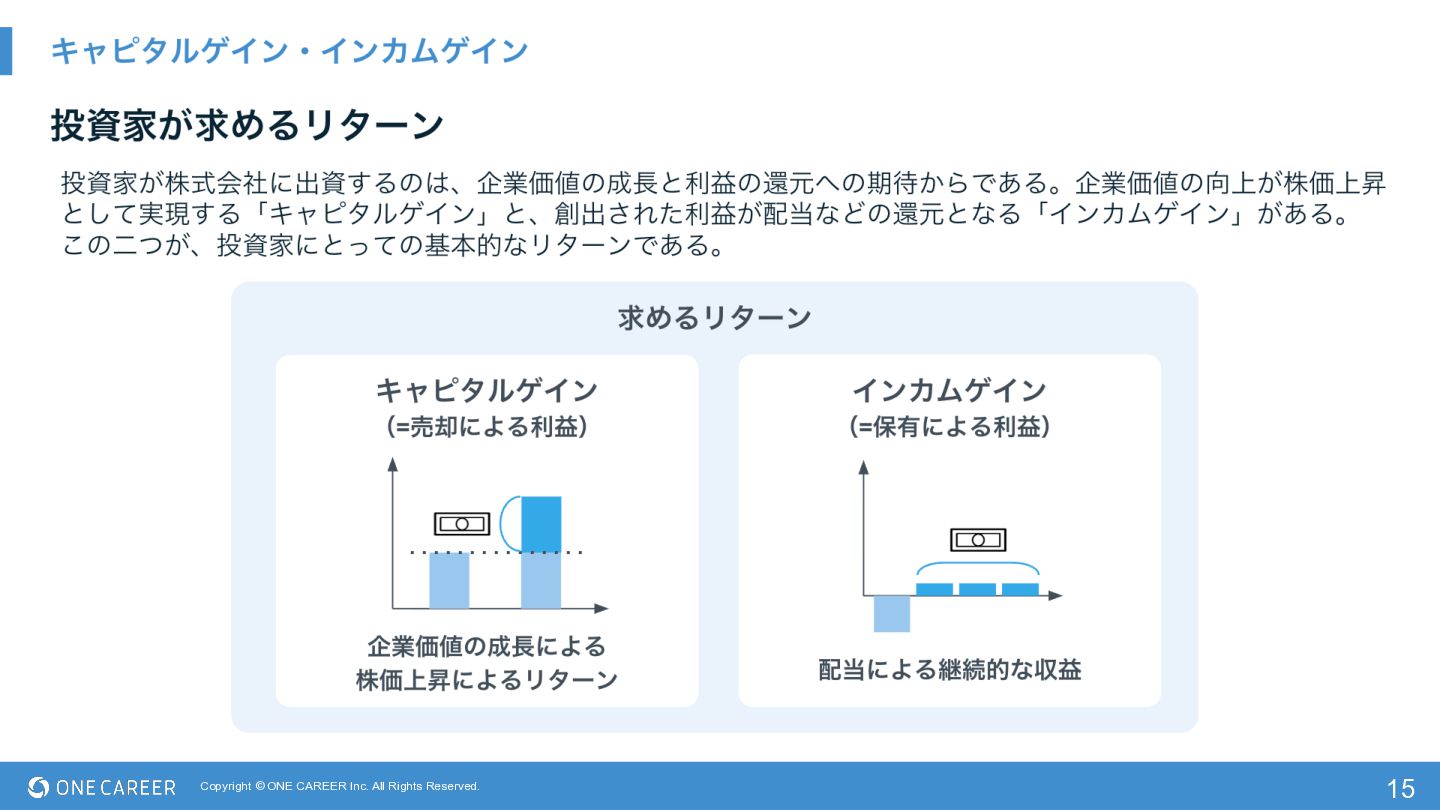 キャピタルゲイン・インカムゲイン

投資家が求めるリターン

投資家が株式会社に出資するのは、企業価値の成長と利益の還元への期待からである。企業価値の向上が株価上昇として実現する「キャピタルゲイン」と、創出された利益が配当などの還元となる「インカムゲイン」がある。この二つが、投資家にとっての基本的なリターンである。

求めるリターン

キャピタルゲイン
(=売却による利益)

企業価値の成長による
株価上昇によるリターン

インカムゲイン
(=保有による利益)

配当による継続的な収益

ONE CAREER Copyright © ONE CAREER Inc. All Rights Reserved. 15